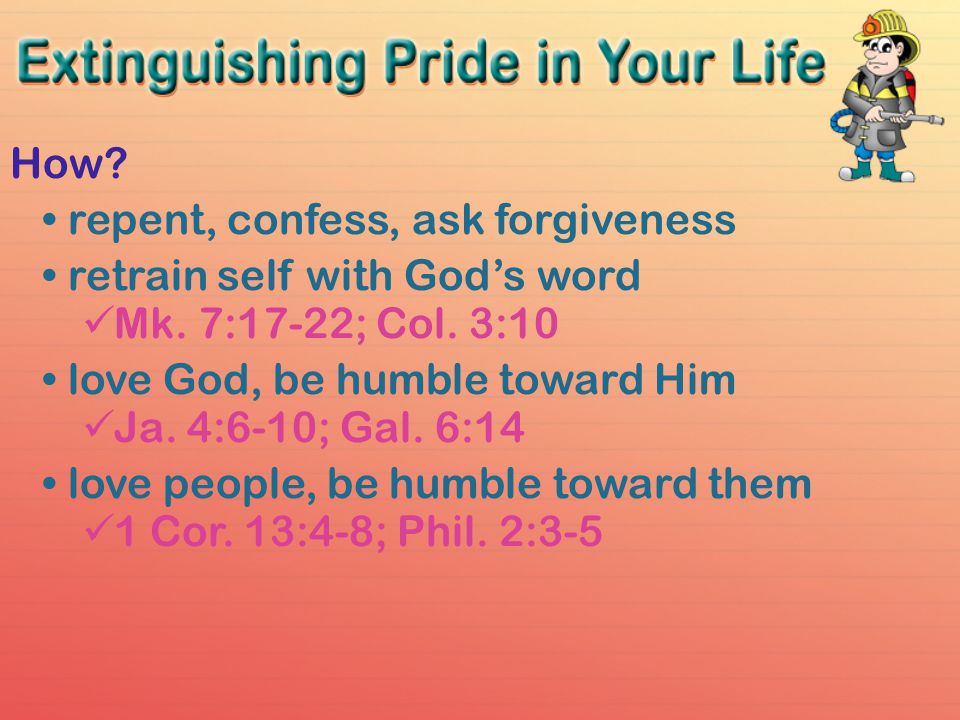 Extinguishing Pride in Your Life

How?

• repent, confess, ask forgiveness

• retrain self with God’s word
✓Mk. 7:17-22; Col. 3:10

• love God, be humble toward Him
✓Ja. 4:6-10; Gal. 6:14

• love people, be humble toward them
✓1 Cor. 13:4-8; Phil. 2:3-5